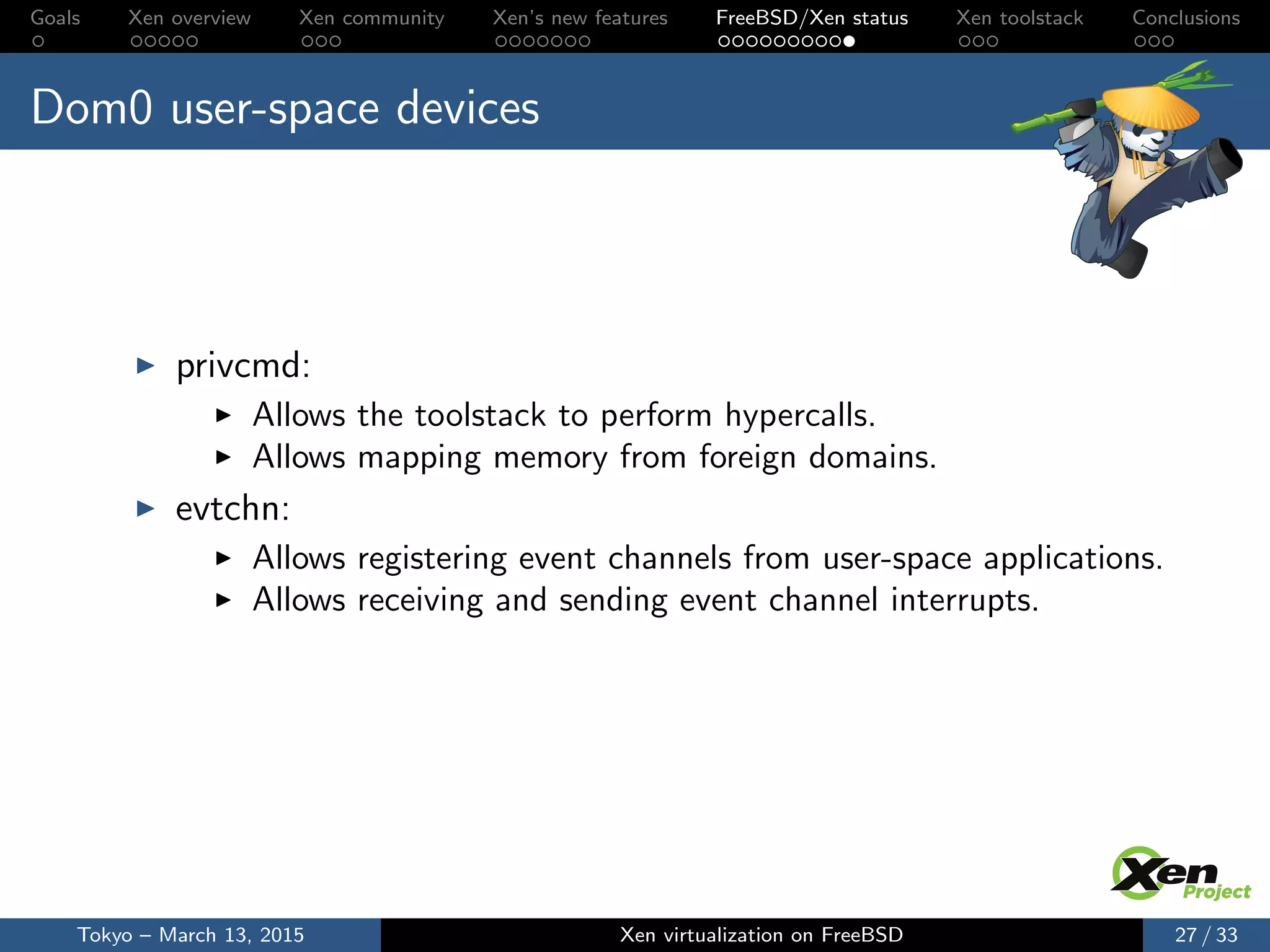 Goals Xen overview Xen community Xen's new features FreeBSD/Xen status Xen toolstack Conclusions

Dom0 user-space devices

▶ privcmd:
  ▶ Allows the toolstack to perform hypercalls.
  ▶ Allows mapping memory from foreign domains.
▶ evtchn:
  ▶ Allows registering event channels from user-space applications.
  ▶ Allows receiving and sending event channel interrupts.

Xen Project

Tokyo – March 13, 2015 Xen virtualization on FreeBSD 27 / 33